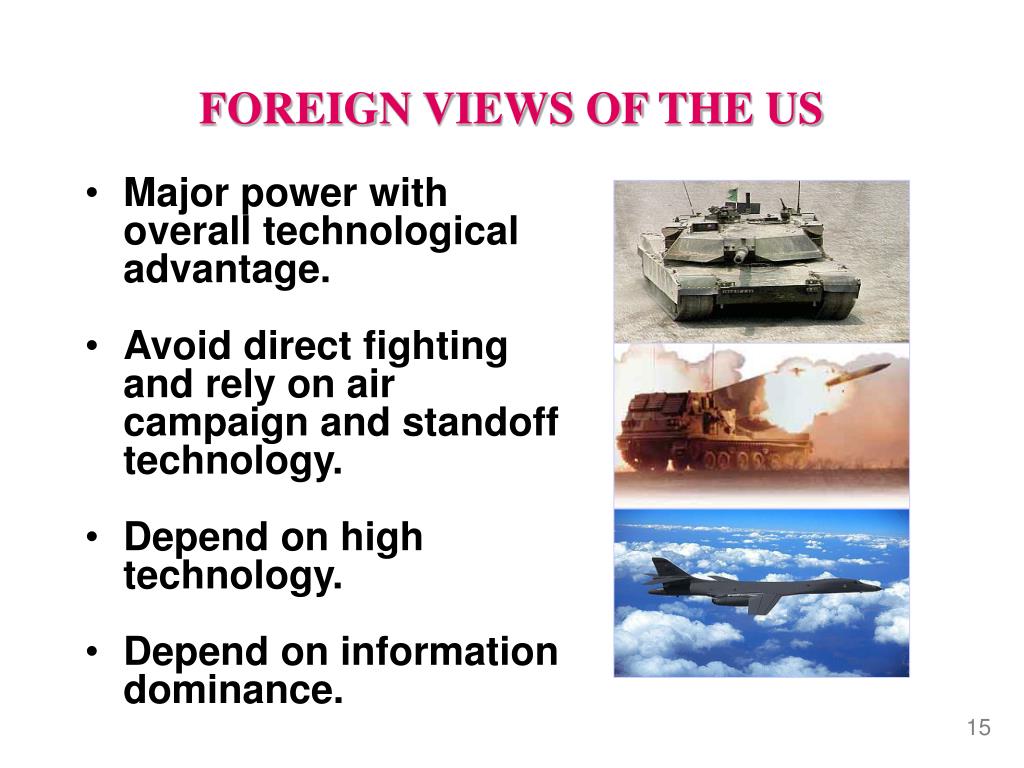 FOREIGN VIEWS OF THE US

• Major power with overall technological advantage.

• Avoid direct fighting and rely on air campaign and standoff technology.

• Depend on high technology.

• Depend on information dominance.

15